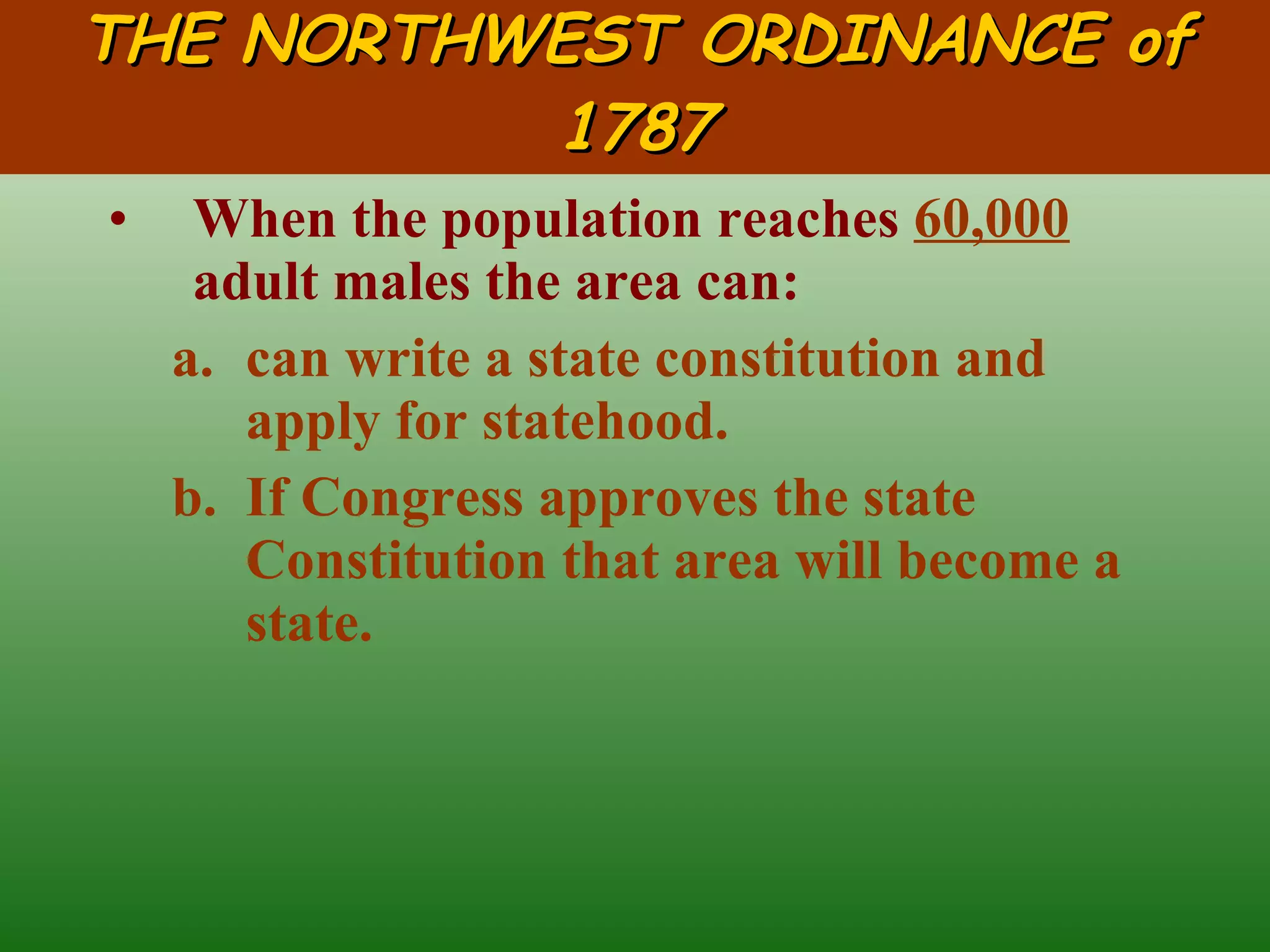 THE NORTHWEST ORDINANCE of 1787

• When the population reaches 60,000 adult males the area can:

a. can write a state constitution and apply for statehood.

b. If Congress approves the state Constitution that area will become a state.